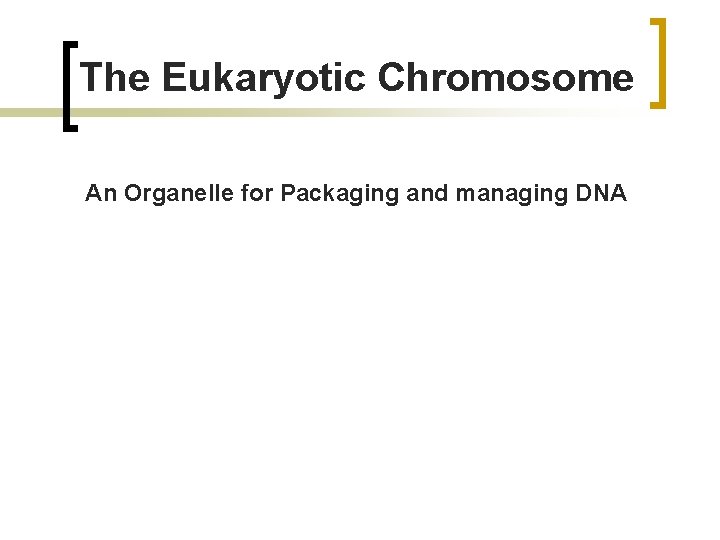 The Eukaryotic Chromosome

An Organelle for Packaging and managing DNA